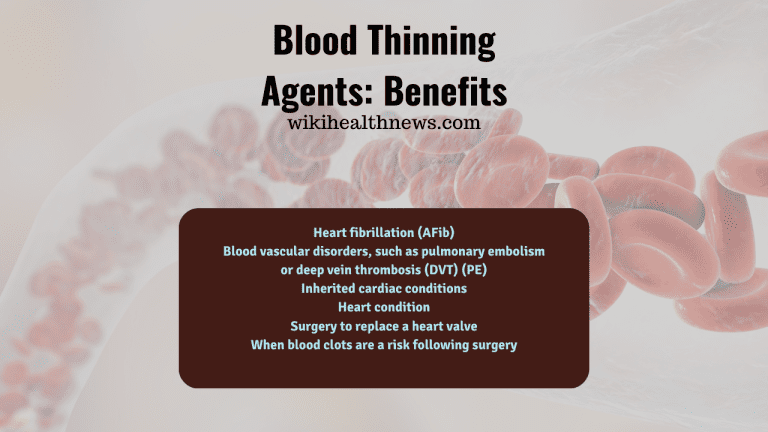 Blood Thinning Agents: Benefits
wikihealthnews.com

Heart fibrillation (AFib)
Blood vascular disorders, such as pulmonary embolism or deep vein thrombosis (DVT) (PE)
Inherited cardiac conditions
Heart condition
Surgery to replace a heart valve
When blood clots are a risk following surgery